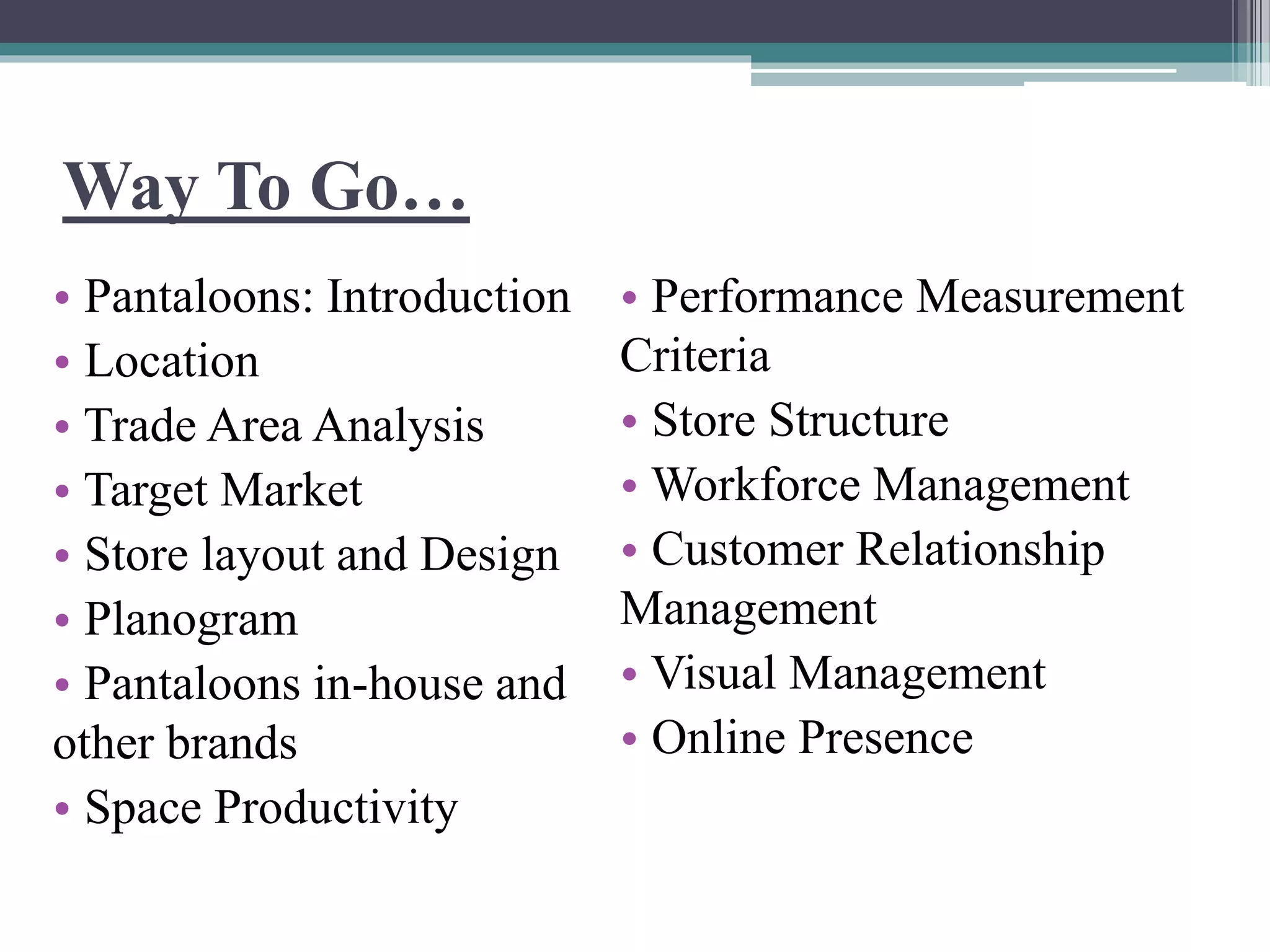 Way To Go…

• Pantaloons: Introduction
• Location
• Trade Area Analysis
• Target Market
• Store layout and Design
• Planogram
• Pantaloons in-house and other brands
• Space Productivity

• Performance Measurement Criteria
• Store Structure
• Workforce Management
• Customer Relationship Management
• Visual Management
• Online Presence